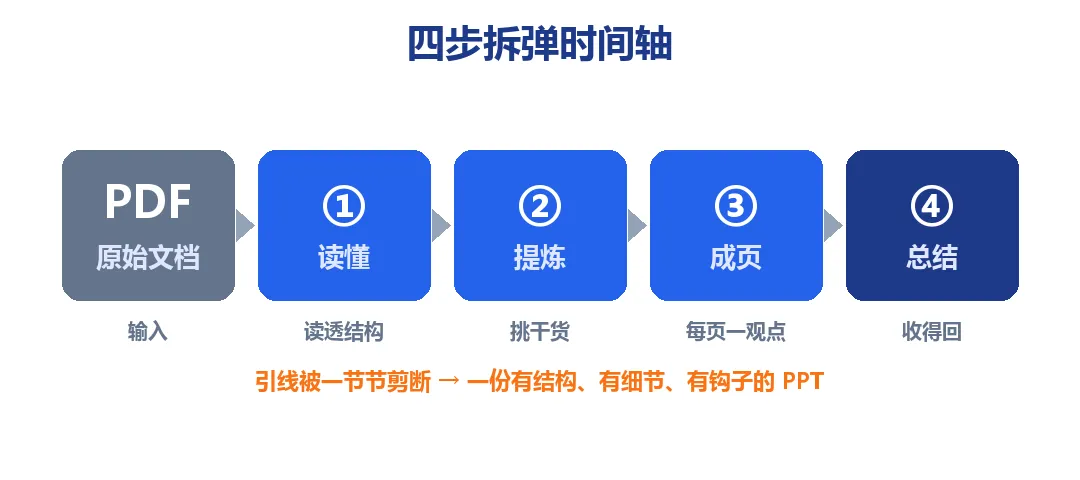 四步拆弹时间轴

PDF
原始文档

输入

①
读懂

读透结构

②
提炼

挑干货

③
成页

每页一观点

④
总结

收得回

引线被一节节剪断 → 一份有结构、有细节、有钩子的 PPT